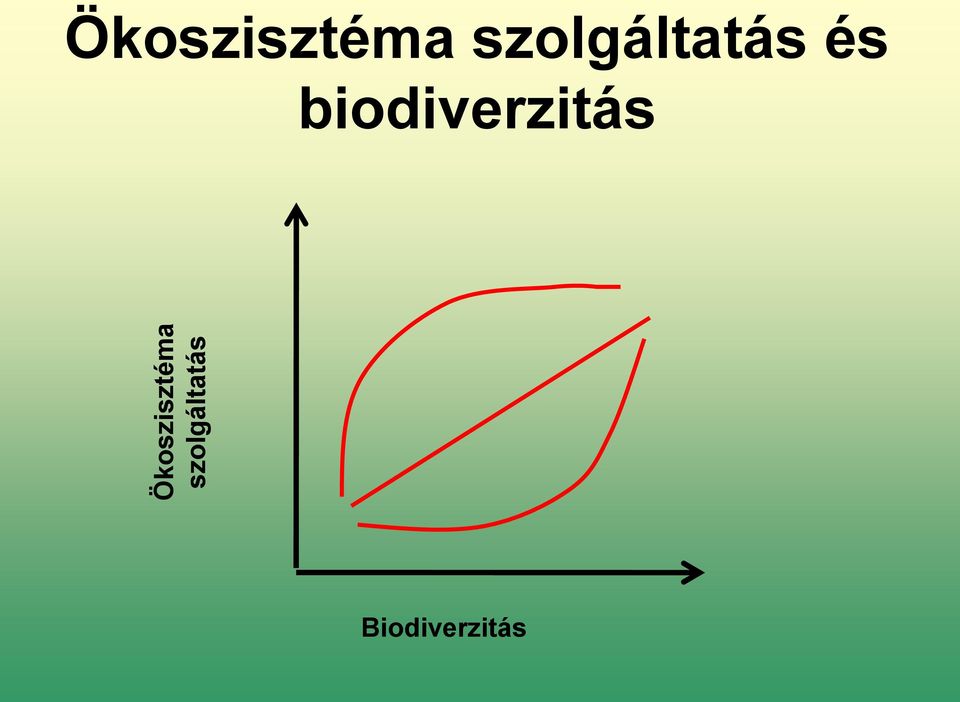 Ökoszisztéma szolgáltatás és biodiverzitás

Ökoszisztéma szolgáltatás

Biodiverzitás